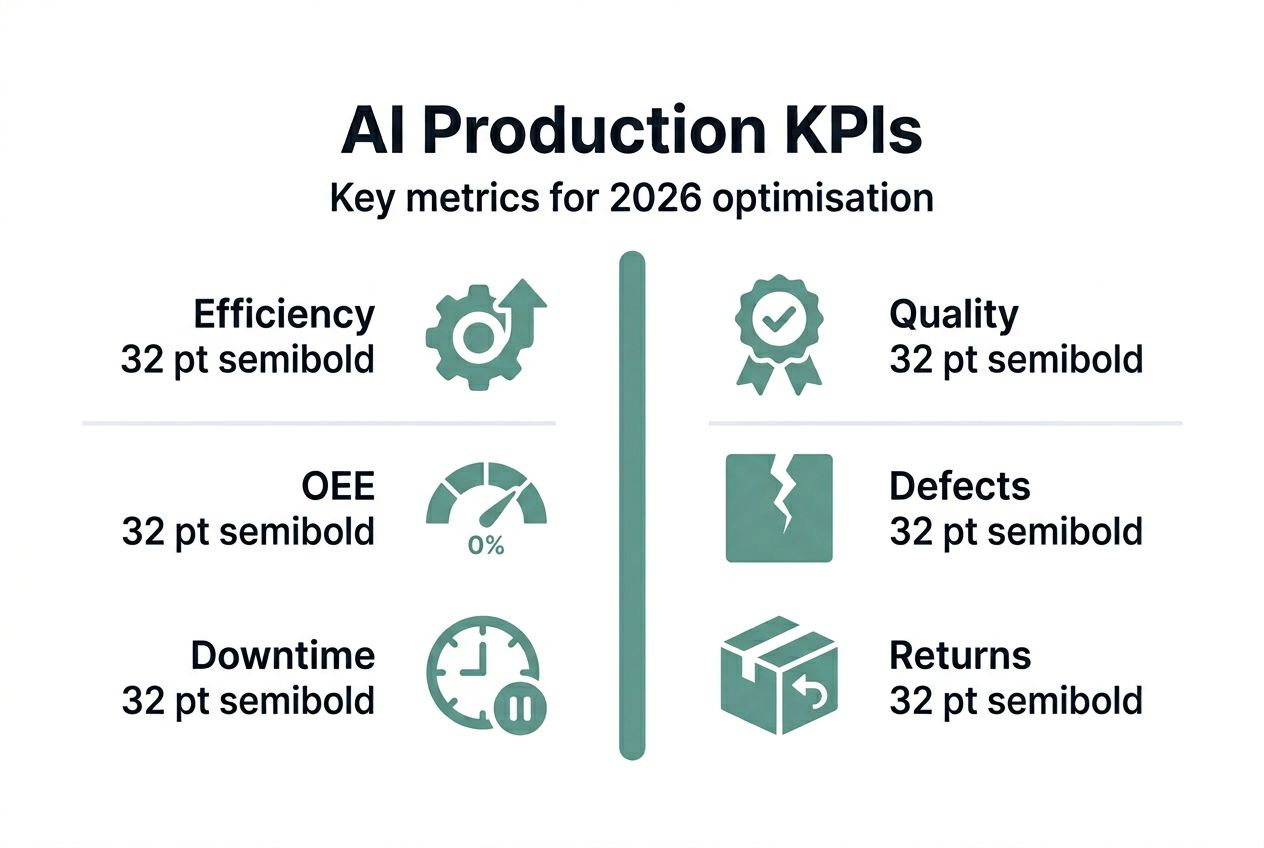 AI Production KPIs

Key metrics for 2026 optimisation

Efficiency
32 pt semibold

OEE
32 pt semibold

0%

Downtime
32 pt semibold

Quality
32 pt semibold

Defects
32 pt semibold

Returns
32 pt semibold